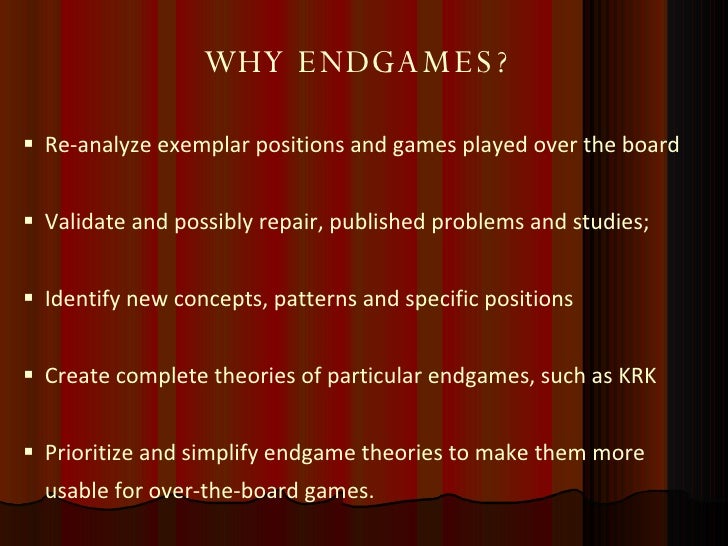 WHY ENDGAMES?

▪ Re-analyze exemplar positions and games played over the board

▪ Validate and possibly repair, published problems and studies;

▪ Identify new concepts, patterns and specific positions

▪ Create complete theories of particular endgames, such as KRK

▪ Prioritize and simplify endgame theories to make them more usable for over-the-board games.